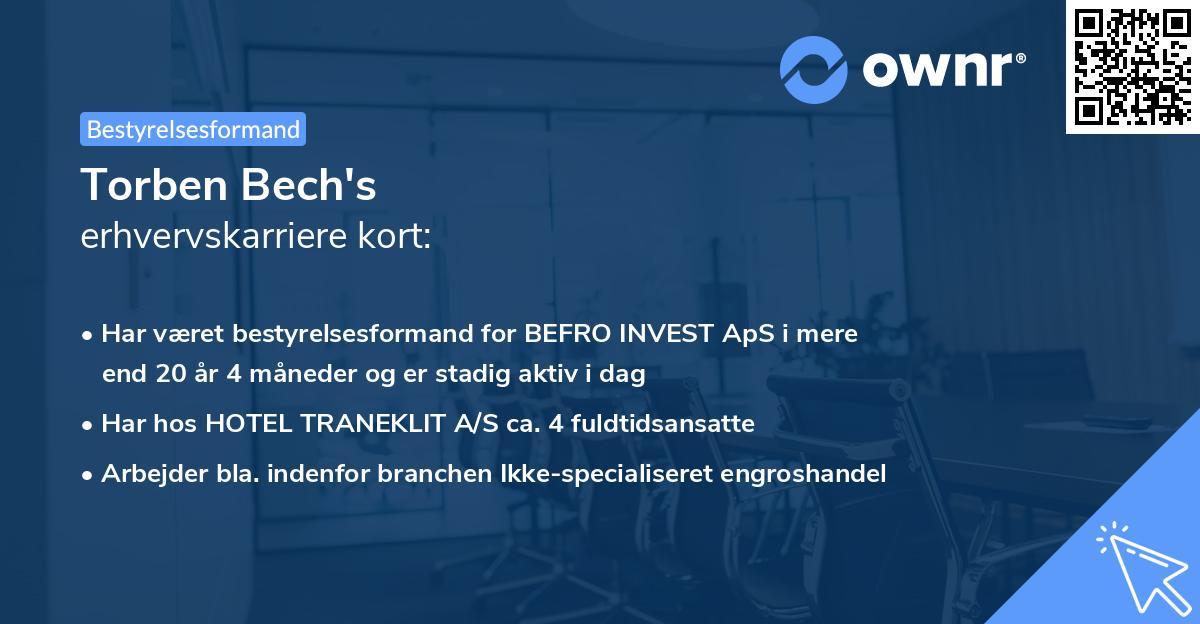 ownr®

Bestyrelsesformand

Torben Bech's
erhvervskarriere kort:

• Har været bestyrelsesformand for BEFRO INVEST ApS i mere end 20 år 4 måneder og er stadig aktiv i dag

• Har hos HOTEL TRANEKLIT A/S ca. 4 fuldtidsansatte

• Arbejder bla. indenfor branchen Ikke-specialiseret engroshandel